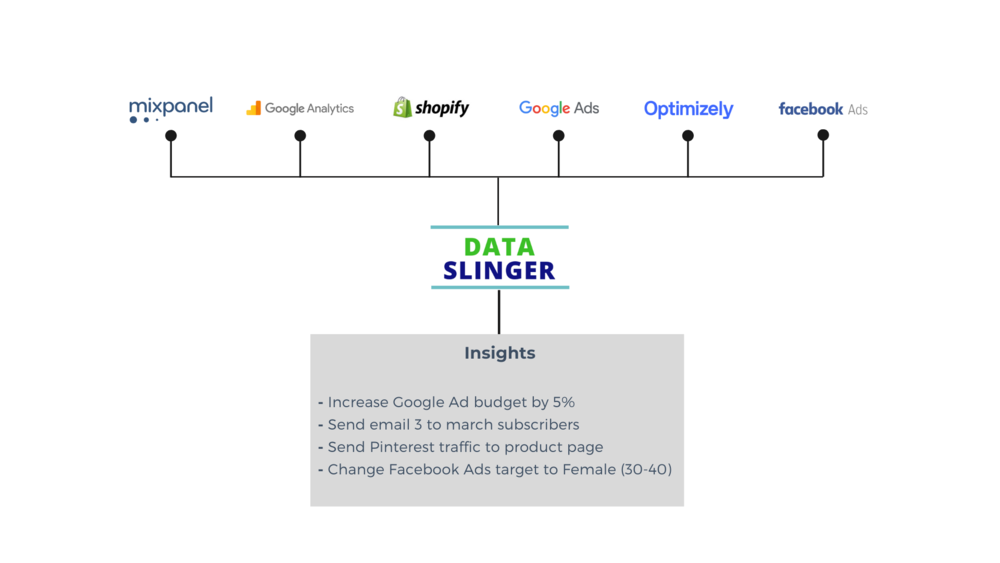 mixpanel

Google Analytics

shopify

Google Ads

Optimizely

facebook Ads

DATA
SLINGER

Insights

- Increase Google Ad budget by 5%
- Send email 3 to march subscribers
- Send Pinterest traffic to product page
- Change Facebook Ads target to Female (30-40)